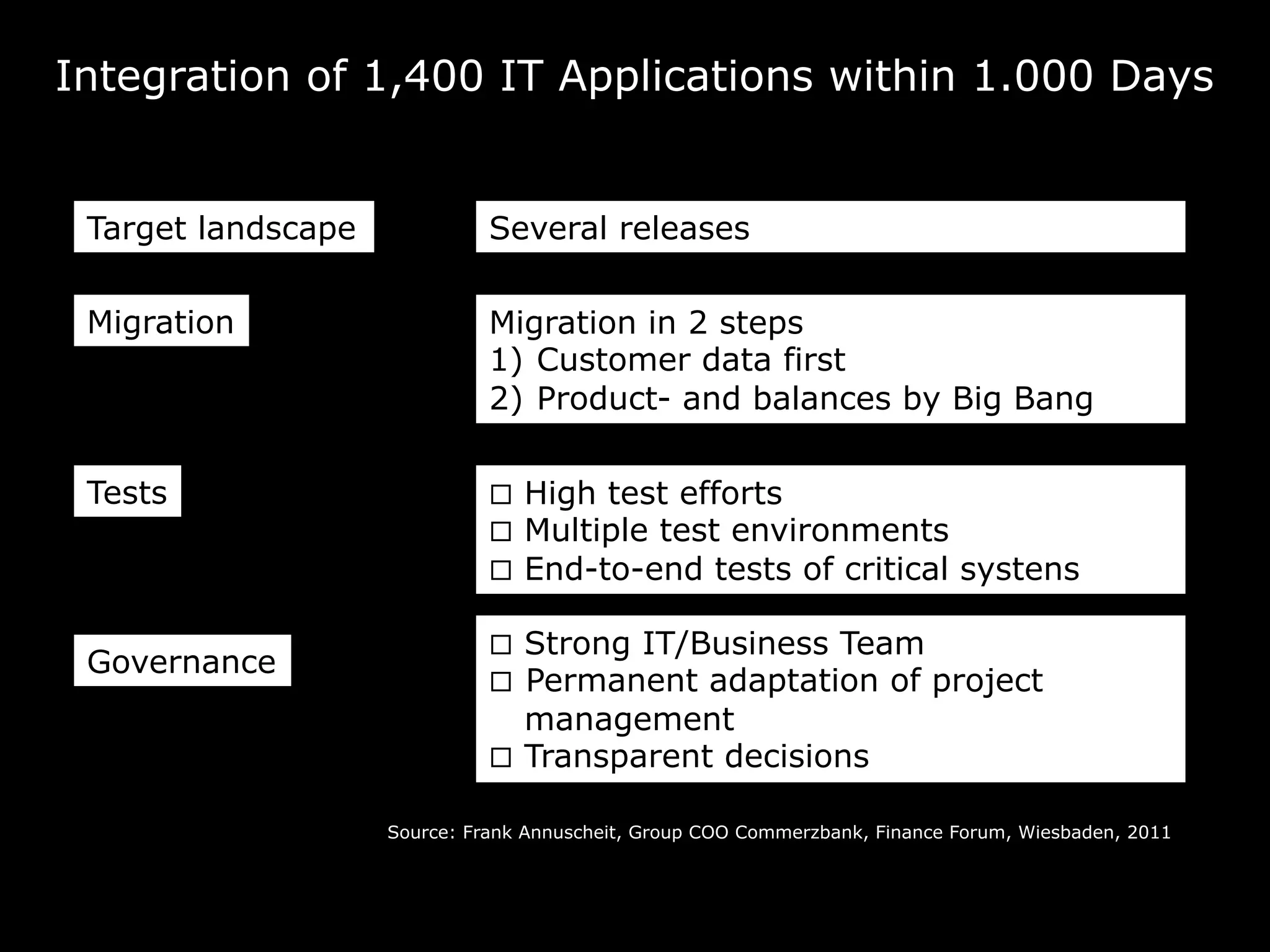 Integration of 1,400 IT Applications within 1.000 Days

Target landscape

Several releases

Migration

Migration in 2 steps
1) Customer data first
2) Product- and balances by Big Bang

Tests

□ High test efforts
□ Multiple test environments
□ End-to-end tests of critical systens

Governance

□ Strong IT/Business Team
□ Permanent adaptation of project management
□ Transparent decisions

Source: Frank Annuscheit, Group COO Commerzbank, Finance Forum, Wiesbaden, 2011